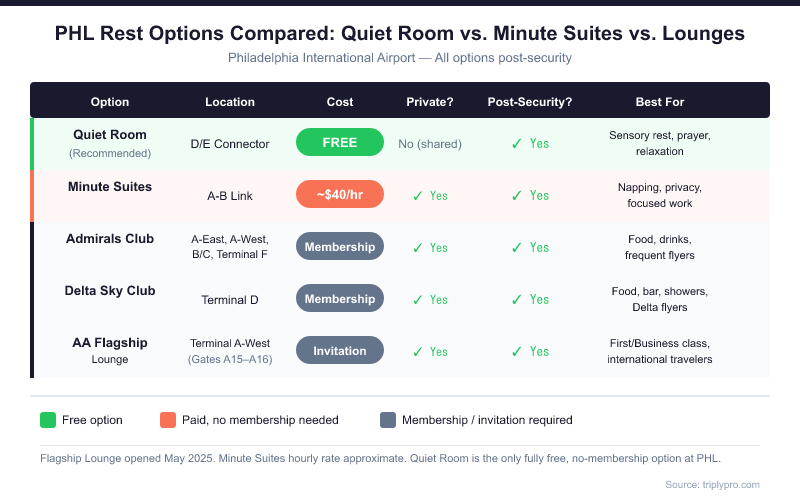 PHL Rest Options Compared: Quiet Room vs. Minute Suites vs. Lounges

Philadelphia International Airport — All options post-security

| Option | Location | Cost | Private? | Post-Security? | Best For |
|---|---|---|---|---|---|
| Quiet Room (Recommended) | D/E Connector | FREE | No (shared) | ✓ Yes | Sensory rest, prayer, relaxation |
| Minute Suites | A-B Link | ~$40/hr | ✓ Yes | ✓ Yes | Napping, privacy, focused work |
| Admirals Club | A-East, A-West, B/C, Terminal F | Membership | ✓ Yes | ✓ Yes | Food, drinks, frequent flyers |
| Delta Sky Club | Terminal D | Membership | ✓ Yes | ✓ Yes | Food, bar, showers, Delta flyers |
| AA Flagship Lounge | Terminal A-West (Gates A15–A16) | Invitation | ✓ Yes | ✓ Yes | First/Business class, international travelers |

Free option
Paid, no membership needed
Membership / invitation required

Flagship Lounge opened May 2025. Minute Suites hourly rate approximate. Quiet Room is the only fully free, no-membership option at PHL.

Source: triplypro.com